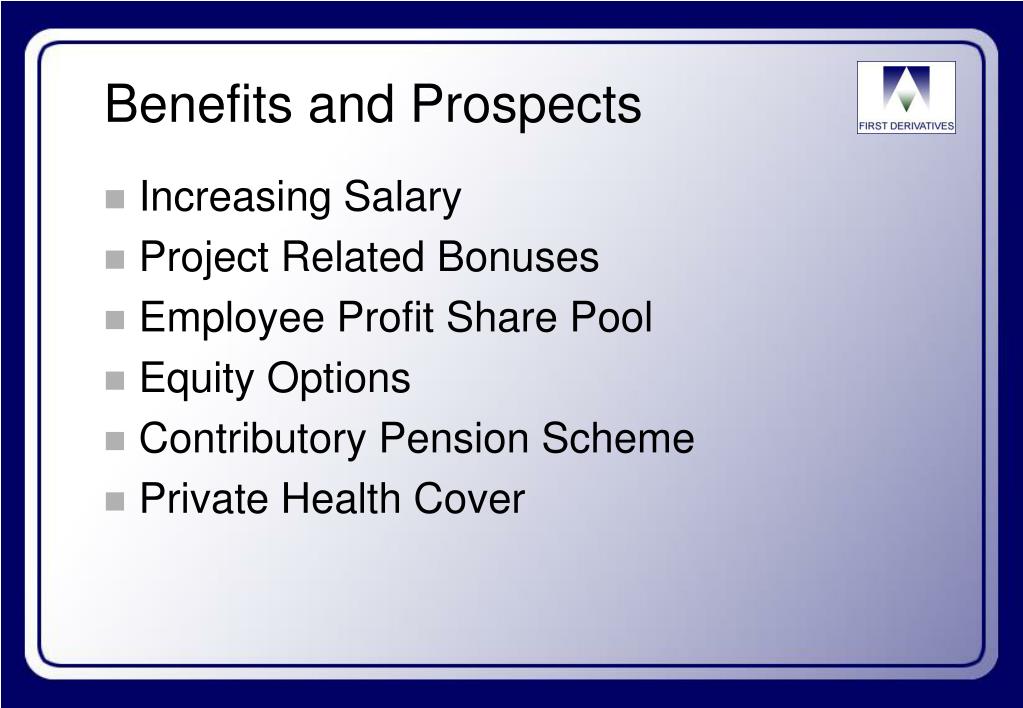 Benefits and Prospects

FIRST DERIVATIVES

- Increasing Salary
- Project Related Bonuses
- Employee Profit Share Pool
- Equity Options
- Contributory Pension Scheme
- Private Health Cover